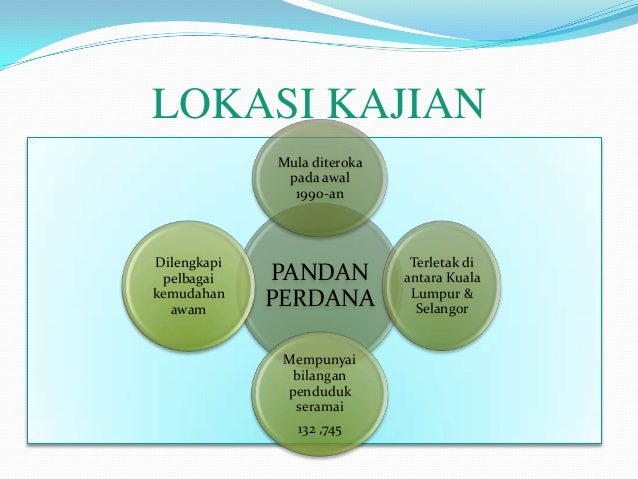 LOKASI KAJIAN

Mula diteroka pada awal 1990-an

Dilengkapi pelbagai kemudahan awam

PANDAN PERDANA

Terletak di antara Kuala Lumpur & Selangor

Mempunyai bilangan penduduk seramai

132 ,745